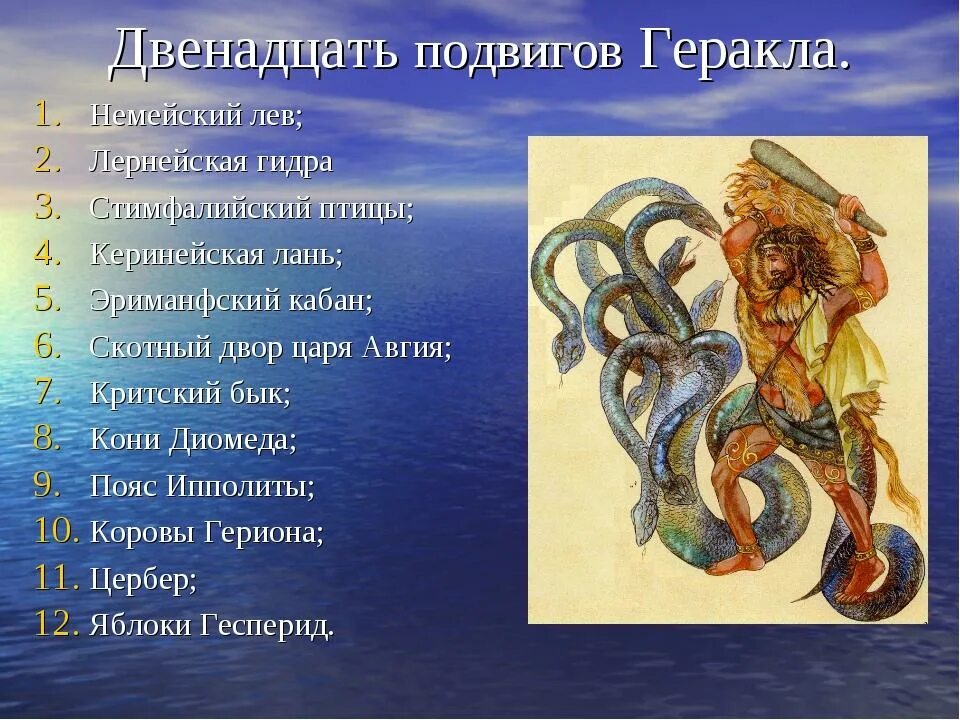 Двенадцать подвигов Геракла.

1. Немейский лев;
2. Лернейская гидра
3. Стимфалийский птицы;
4. Керинейская лань;
5. Эриманфский кабан;
6. Скотный двор царя Авгия;
7. Критский бык;
8. Кони Диомеда;
9. Пояс Ипполиты;
10. Коровы Гериона;
11. Цербер;
12. Яблоки Гесперид.